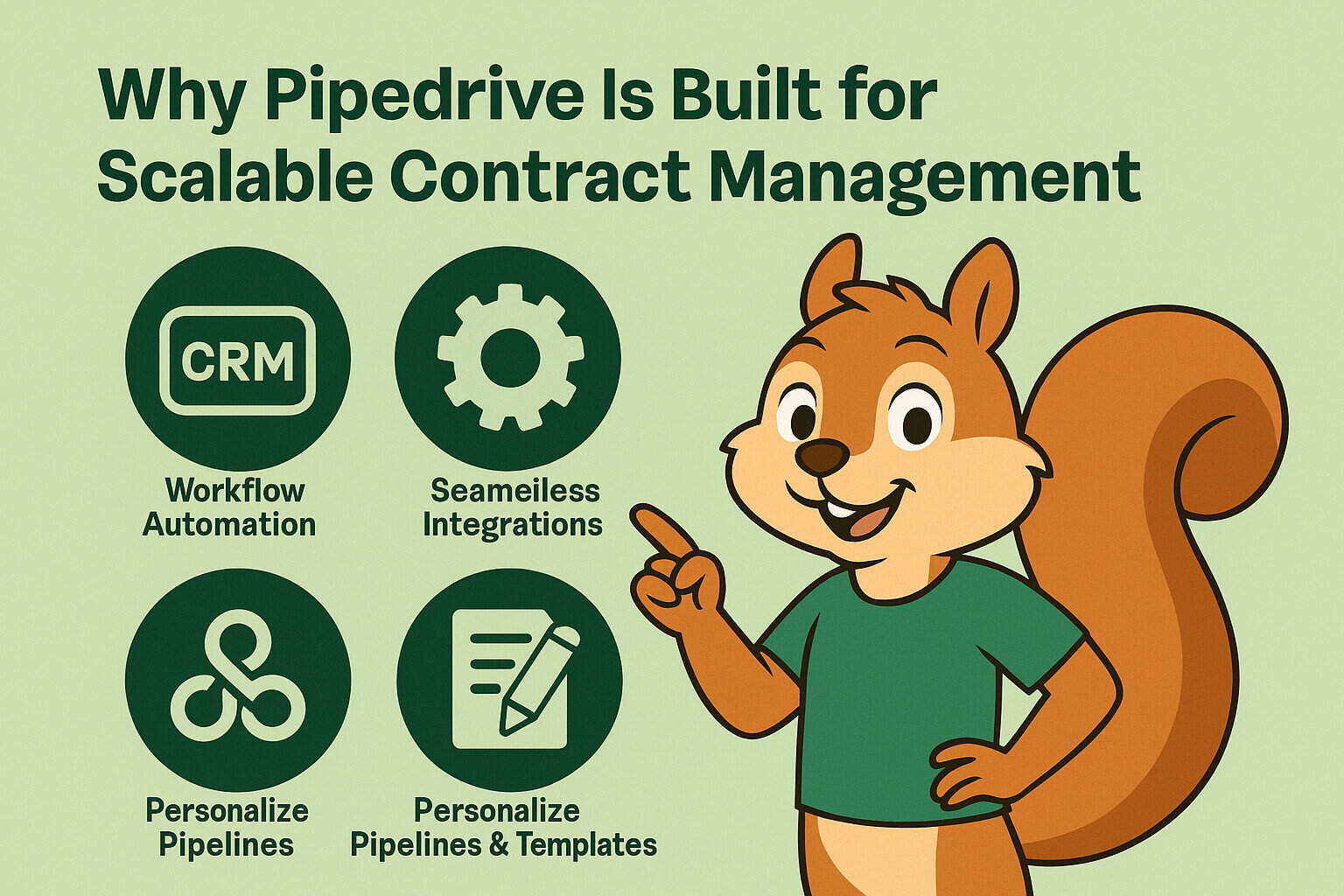 Why Pipedrive Is Built for Scalable Contract Management

CRM

Workflow Automation

Seameiless Integrations

Personalize Pipelines

Personalize Pipelines & Templates